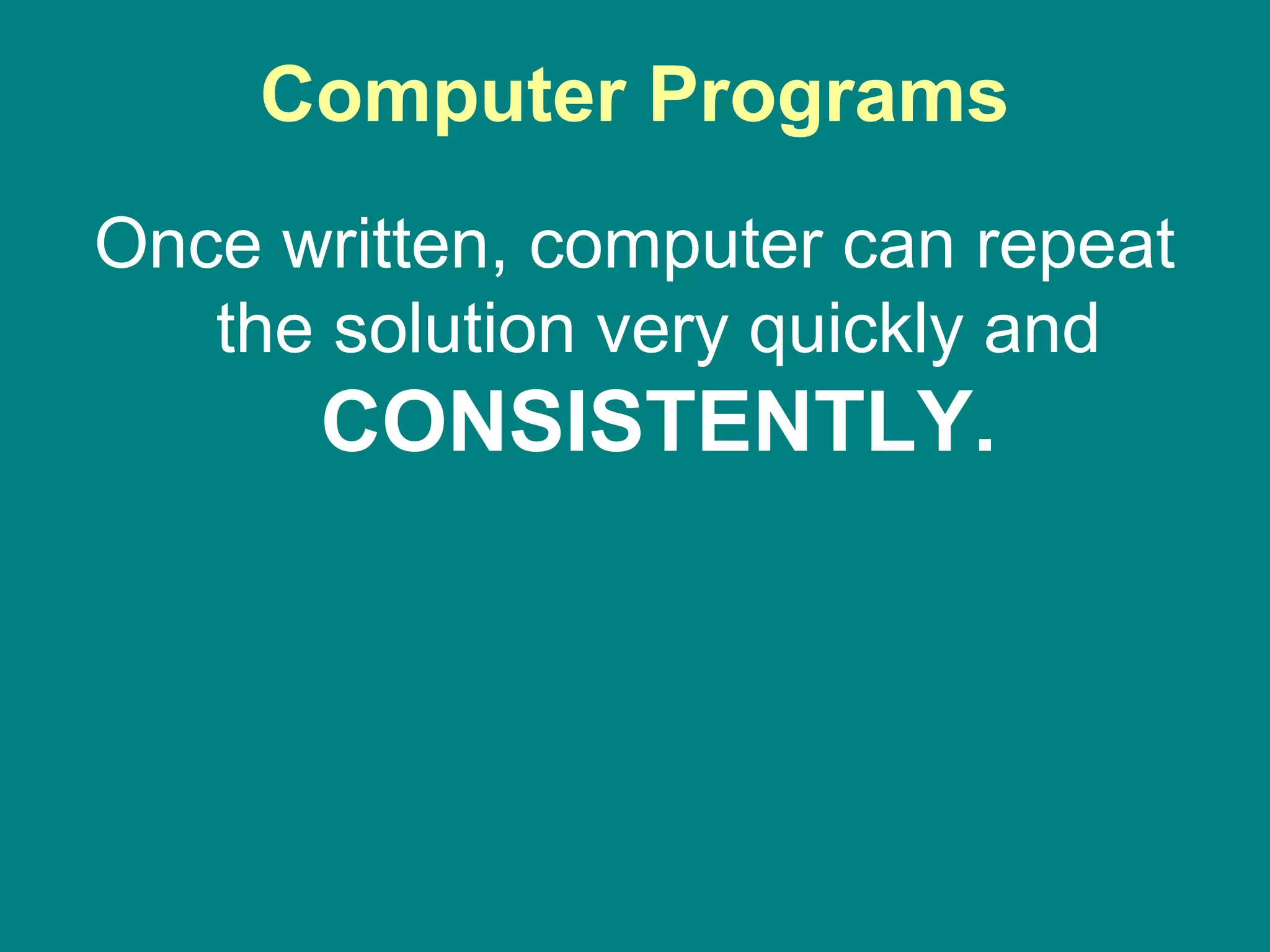 Computer Programs

Once written, computer can repeat the solution very quickly and CONSISTENTLY.